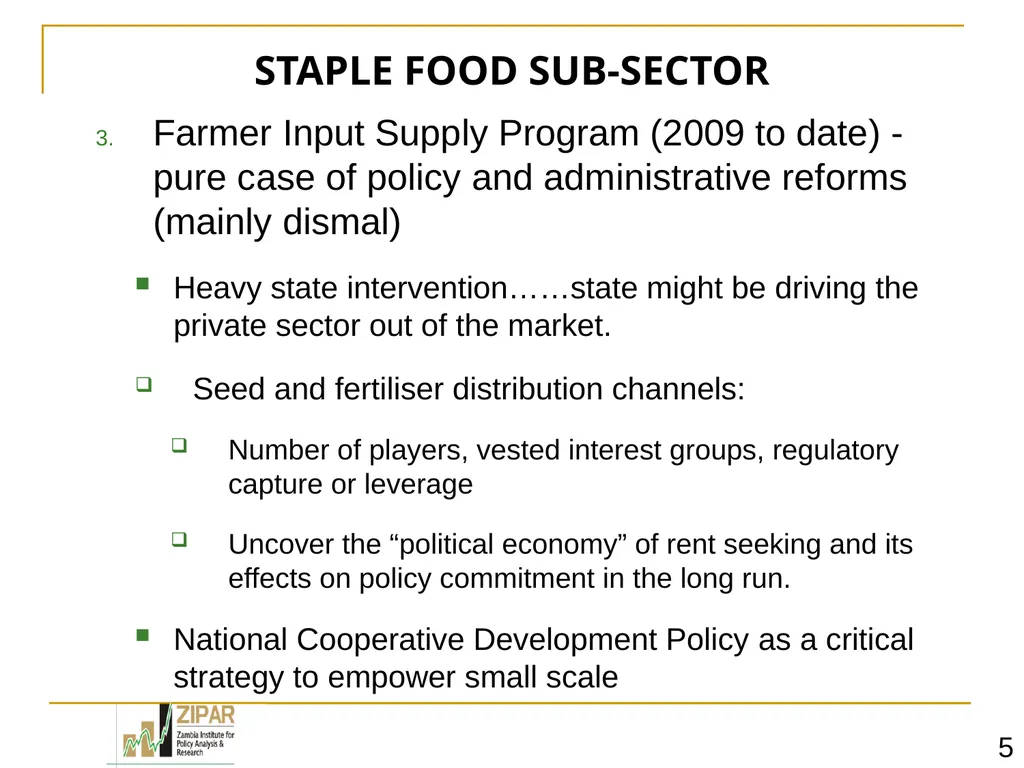 STAPLE FOOD SUB-SECTOR

3. Farmer Input Supply Program (2009 to date) - pure case of policy and administrative reforms (mainly dismal)

Heavy state intervention……state might be driving the private sector out of the market.

Seed and fertiliser distribution channels:

Number of players, vested interest groups, regulatory capture or leverage

Uncover the “political economy” of rent seeking and its effects on policy commitment in the long run.

National Cooperative Development Policy as a critical strategy to empower small scale

ZIPAR
Zambia Institute for Policy Analysis & Research

5